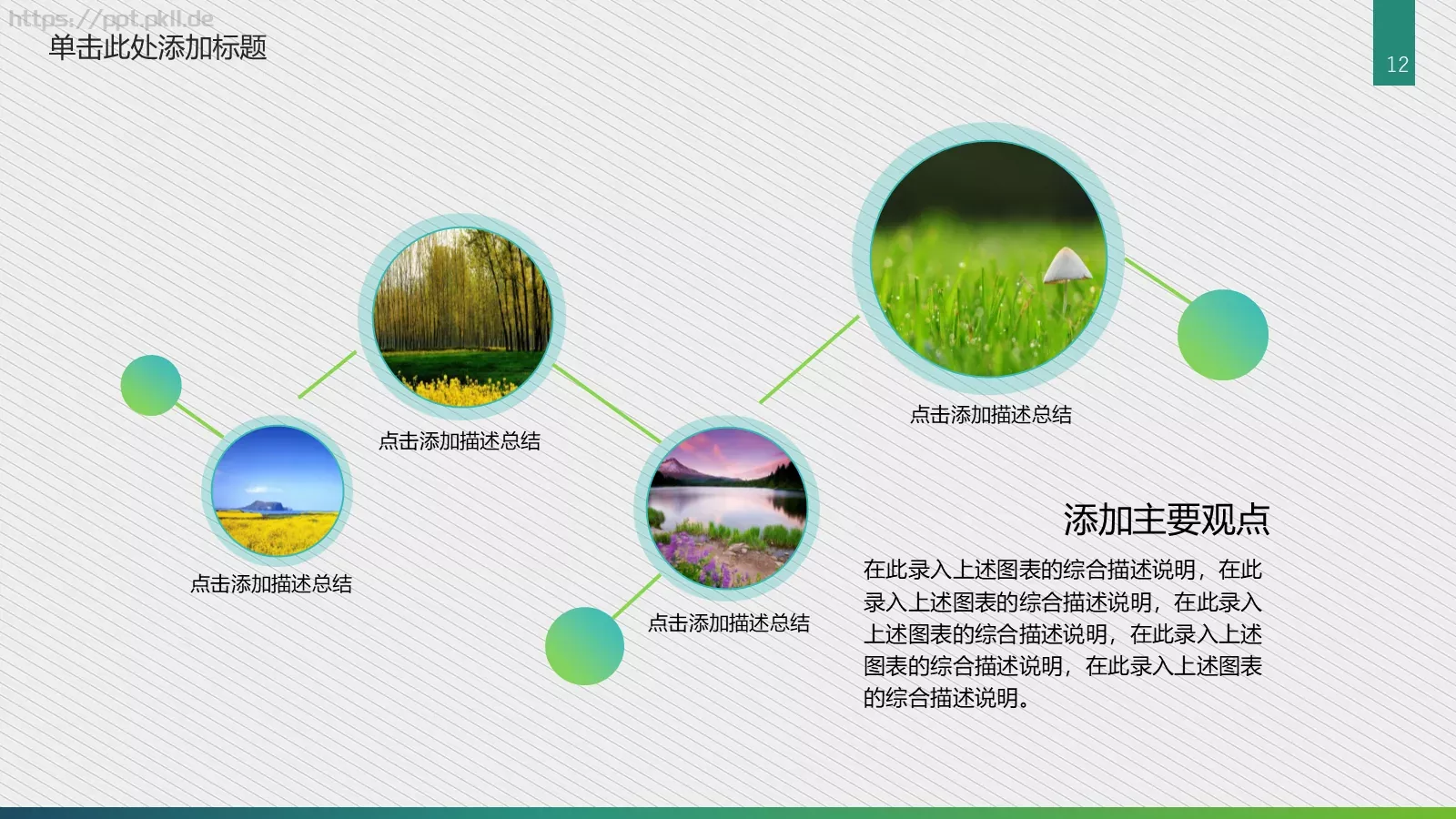 https://ppt.pkll.de
单击此处添加标题

12

点击添加描述总结

点击添加描述总结

点击添加描述总结

点击添加描述总结

添加主要观点

在此录入上述图表的综合描述说明，在此录入上述图表的综合描述说明，在此录入上述图表的综合描述说明，在此录入上述图表的综合描述说明，在此录入上述图表的综合描述说明。